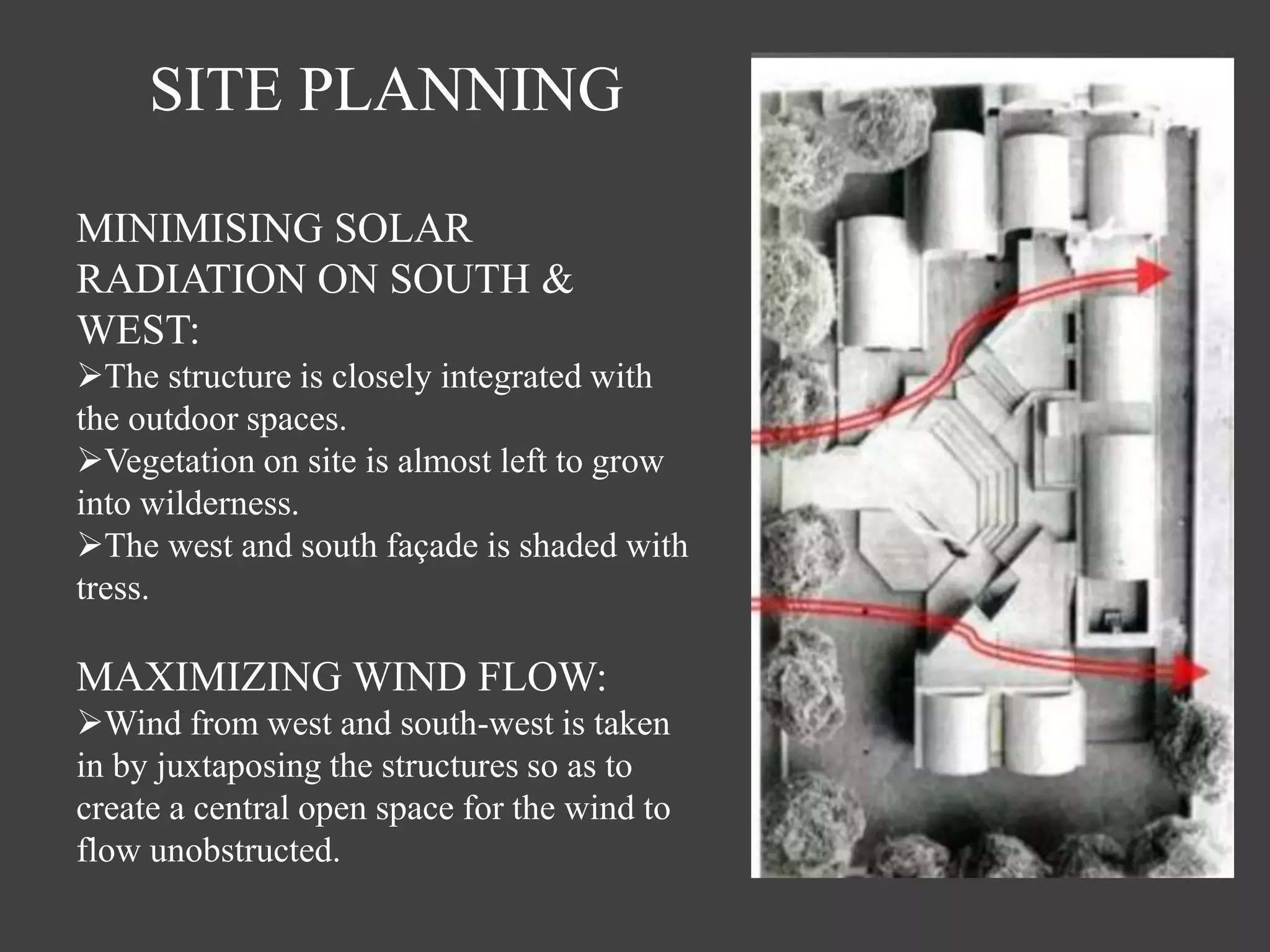 SITE PLANNING

MINIMISING SOLAR RADIATION ON SOUTH & WEST:
➢The structure is closely integrated with the outdoor spaces.
➢Vegetation on site is almost left to grow into wilderness.
➢The west and south façade is shaded with tress.

MAXIMIZING WIND FLOW:
➢Wind from west and south-west is taken in by juxtaposing the structures so as to create a central open space for the wind to flow unobstructed.